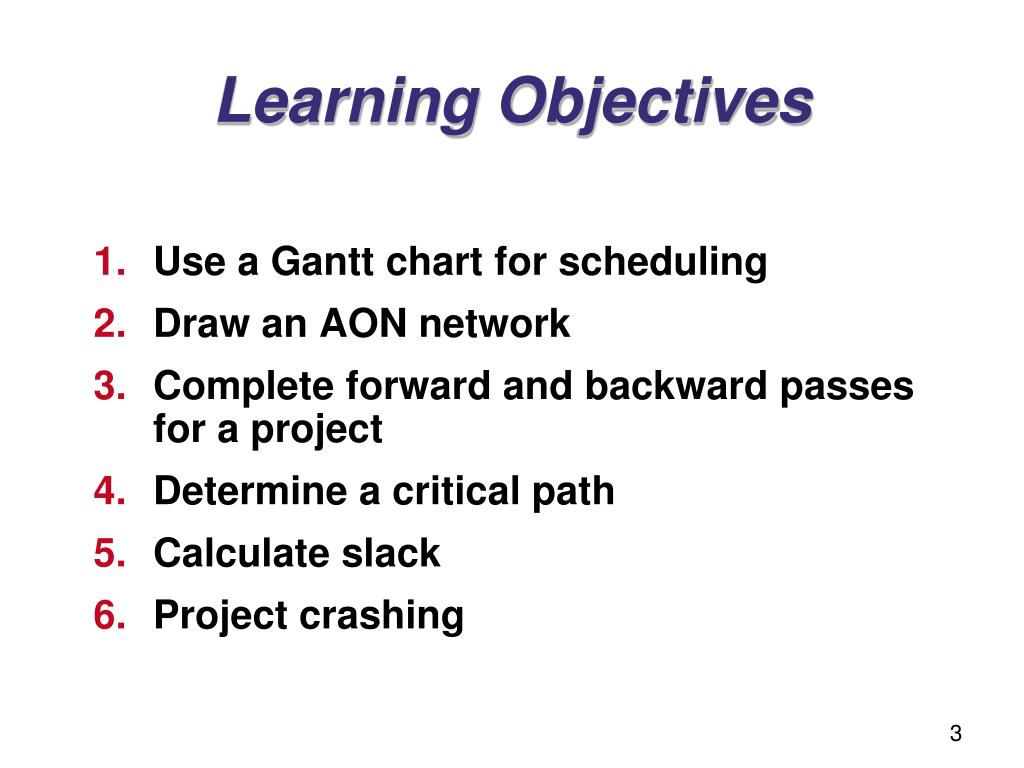 Learning Objectives

1. Use a Gantt chart for scheduling
2. Draw an AON network
3. Complete forward and backward passes for a project
4. Determine a critical path
5. Calculate slack
6. Project crashing

3